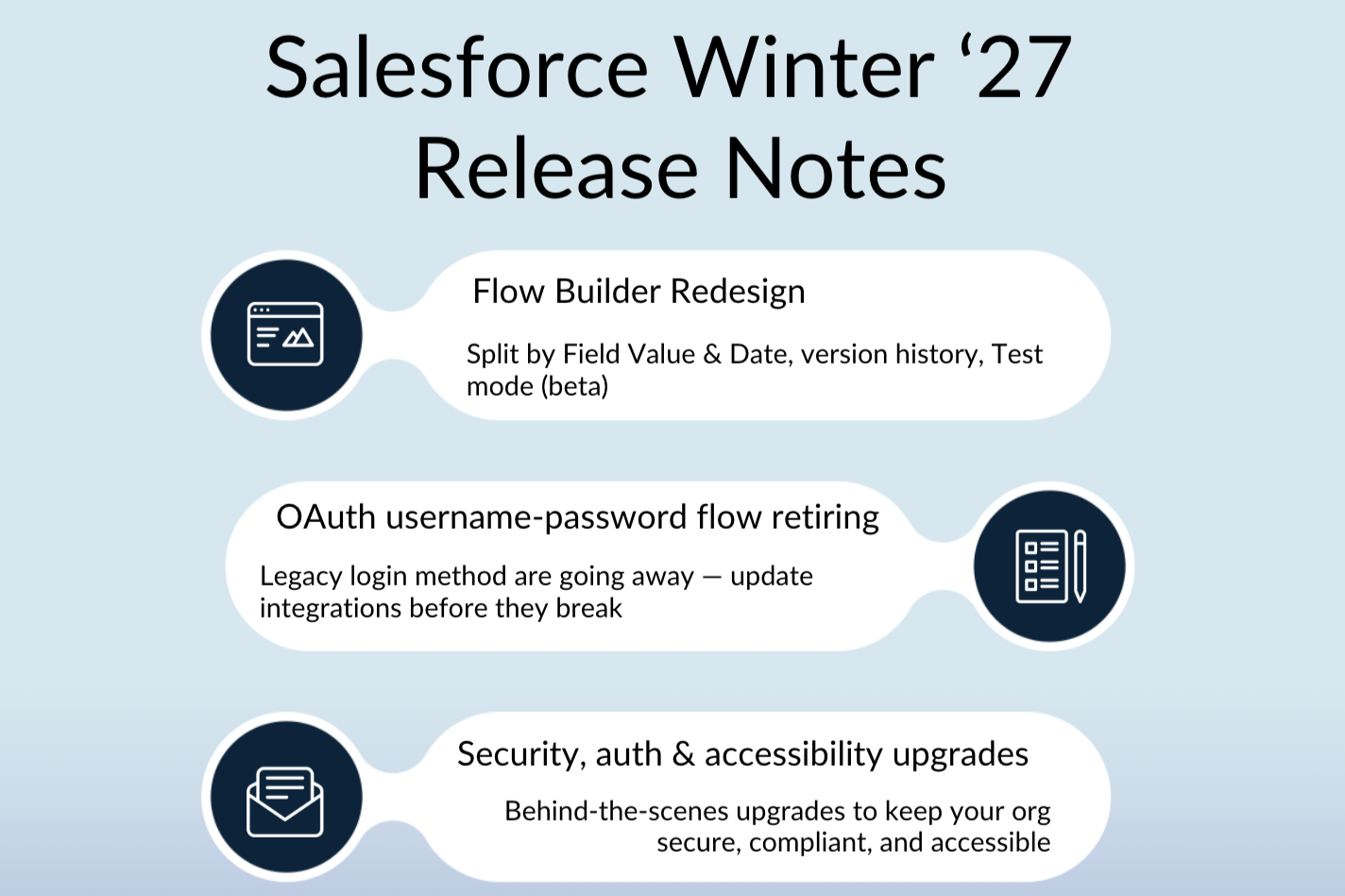 Salesforce Winter ‘27 Release Notes

Flow Builder Redesign

Split by Field Value & Date, version history, Test mode (beta)

OAuth username-password flow retiring

Legacy login method are going away — update integrations before they break

Security, auth & accessibility upgrades

Behind-the-scenes upgrades to keep your org secure, compliant, and accessible